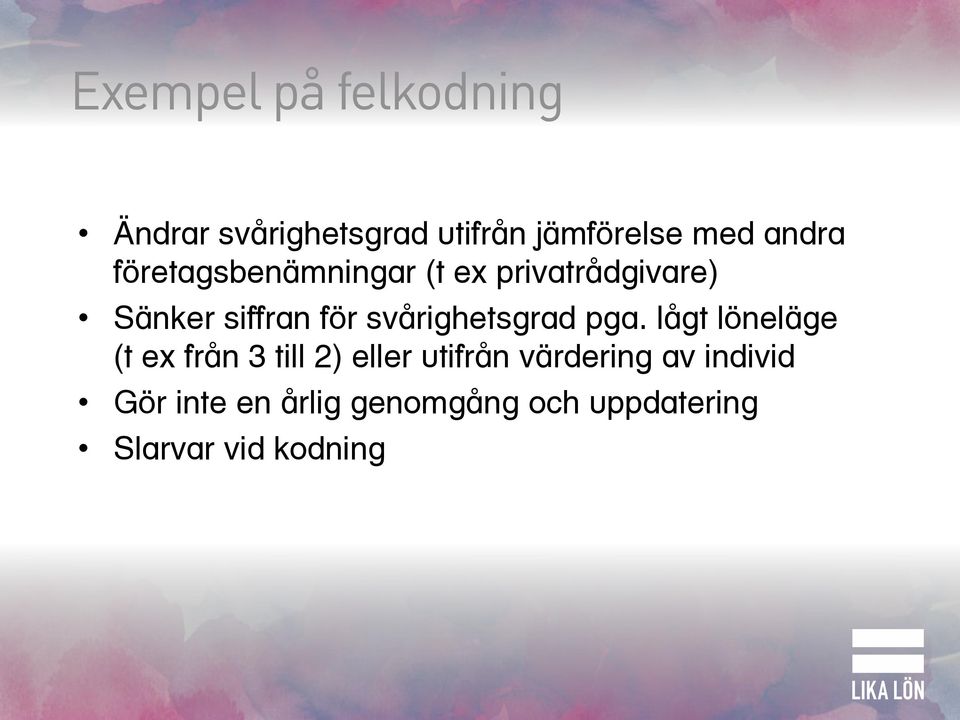 Exempel på felkodning

• Ändrar svårighetsgrad utifrån jämförelse med andra företagsbenämningar (t ex privatrådgivare)
• Sänker siffran för svårighetsgrad pga. lågt löneläge (t ex från 3 till 2) eller utifrån värdering av individ
• Gör inte en årlig genomgång och uppdatering
• Slarvar vid kodning

LIKA LÖN